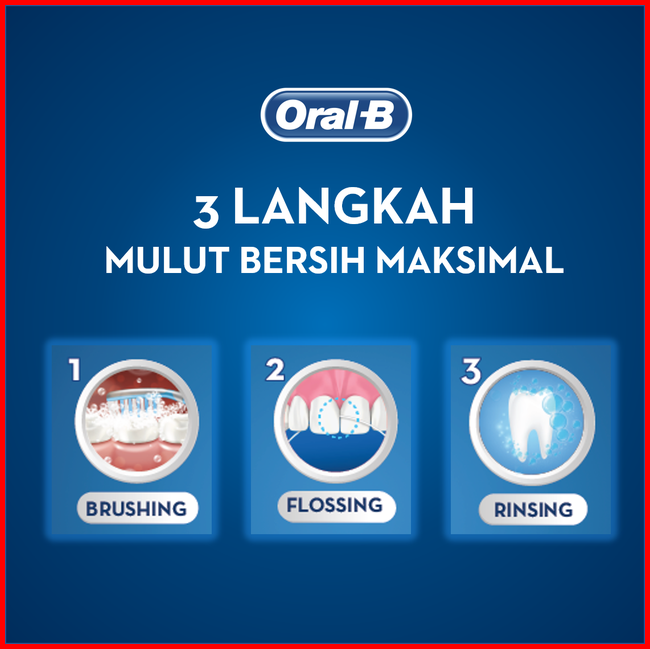 Oral-B

3 LANGKAH
MULUT BERSIH MAKSIMAL

1
BRUSHING

2
FLOSSING

3
RINSING